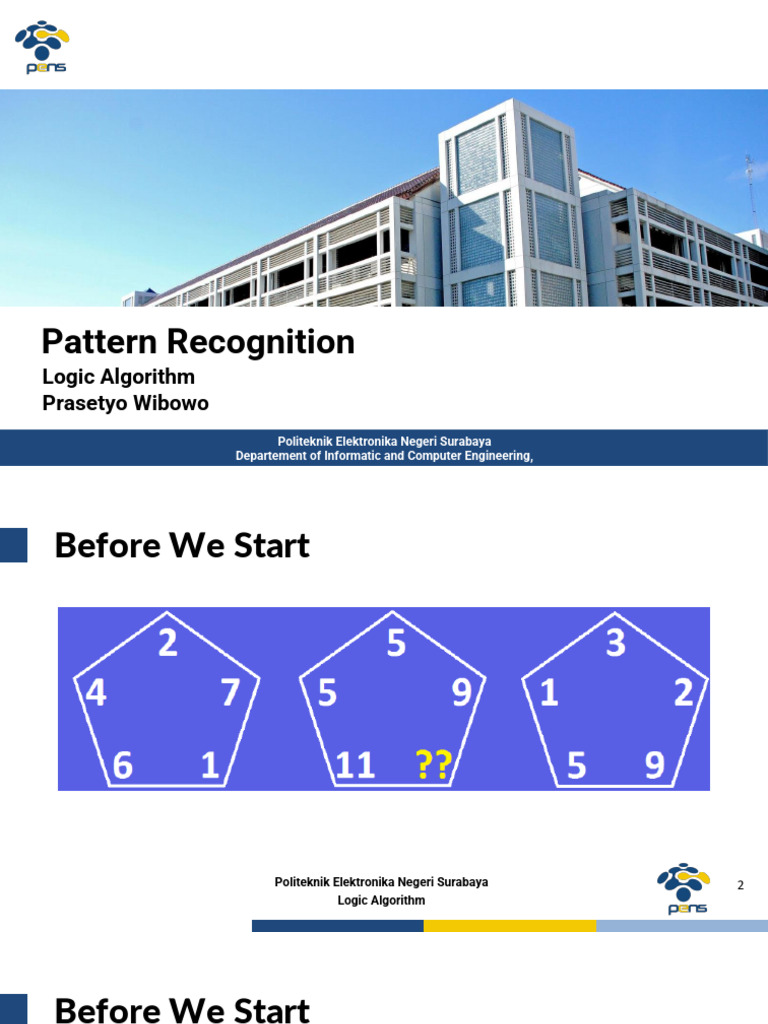 pens

Pattern Recognition

Logic Algorithm

Prasetyo Wibowo

Politeknik Elektronika Negeri Surabaya
Departement of Informatic and Computer Engineering,

Before We Start

2
4 7
6 1

5
5 9
11 ??

3
1 2
5 9

Politeknik Elektronika Negeri Surabaya
Logic Algorithm

pens

2

Before We Start